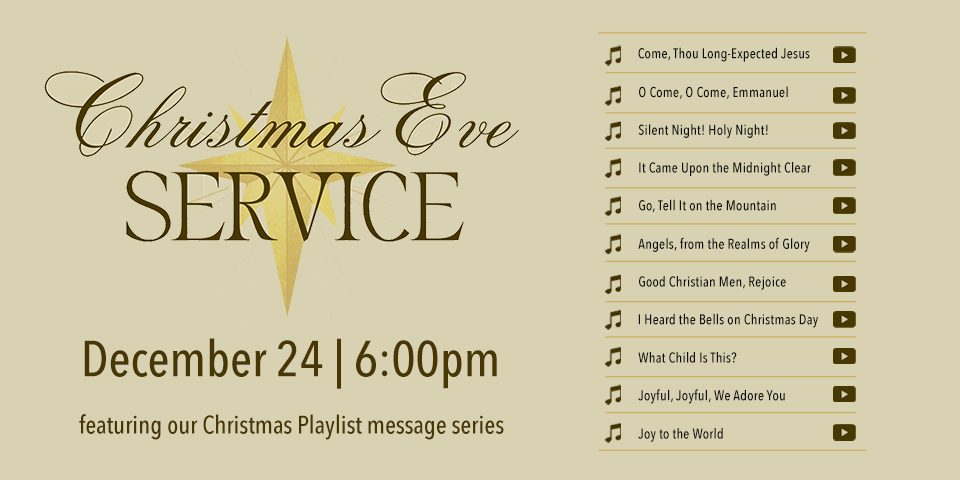 Christmas Eve
SERVICE

December 24 | 6:00pm

featuring our Christmas Playlist message series

Come, Thou Long-Expected Jesus
O Come, O Come, Emmanuel
Silent Night! Holy Night!
It Came Upon the Midnight Clear
Go, Tell It on the Mountain
Angels, from the Realms of Glory
Good Christian Men, Rejoice
I Heard the Bells on Christmas Day
What Child Is This?
Joyful, Joyful, We Adore You
Joy to the World